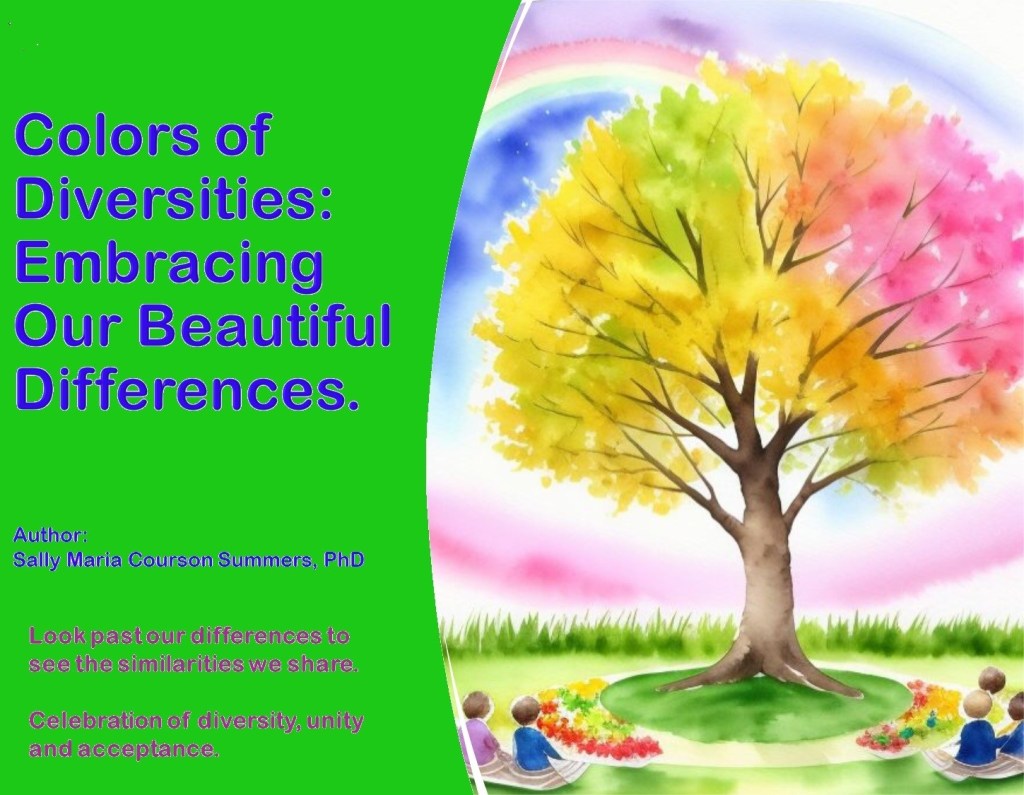 Colors of Diversities: Embracing Our Beautiful Differences.

Author:
Sally Maria Courson Summers, PhD

Look past our differences to see the similarities we share.

Celebration of diversity, unity and acceptance.